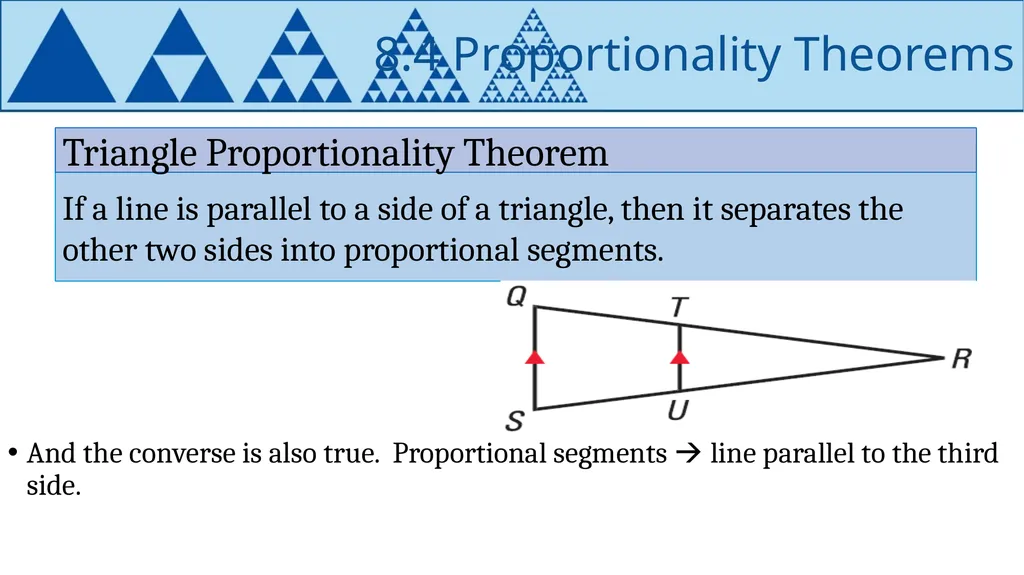 8.4 Proportionality Theorems

Triangle Proportionality Theorem

If a line is parallel to a side of a triangle, then it separates the other two sides into proportional segments.

Q
T
R
S
U

• And the converse is also true. Proportional segments → line parallel to the third side.